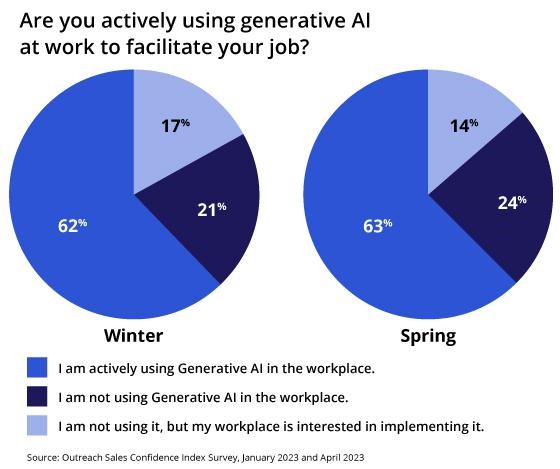 Are you actively using generative AI at work to facilitate your job?

17%

21%

62%

Winter

14%

24%

63%

Spring

I am actively using Generative AI in the workplace.

I am not using Generative AI in the workplace.

I am not using it, but my workplace is interested in implementing it.

Source: Outreach Sales Confidence Index Survey, January 2023 and April 2023